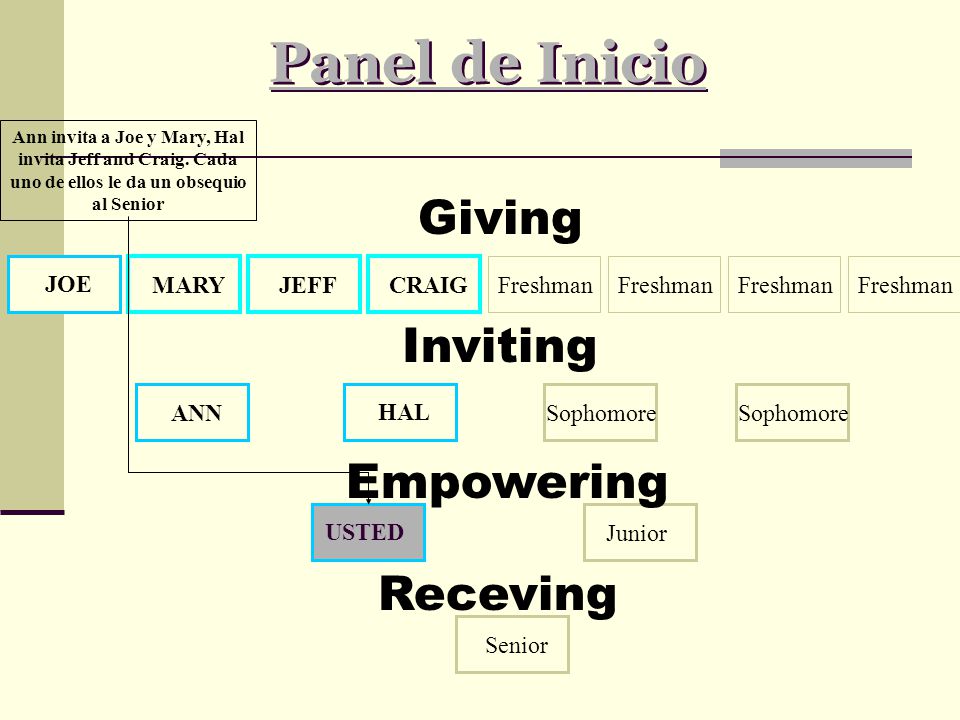 Panel de Inicio

Ann invita a Joe y Mary, Hal invita Jeff and Craig. Cada uno de ellos le da un obsequio al Senior

Giving

JOE

MARY

JEFF

CRAIG

Freshman

Freshman

Freshman

Freshman

Inviting

ANN

HAL

Sophomore

Sophomore

Empowering

USTED

Junior

Receving

Senior